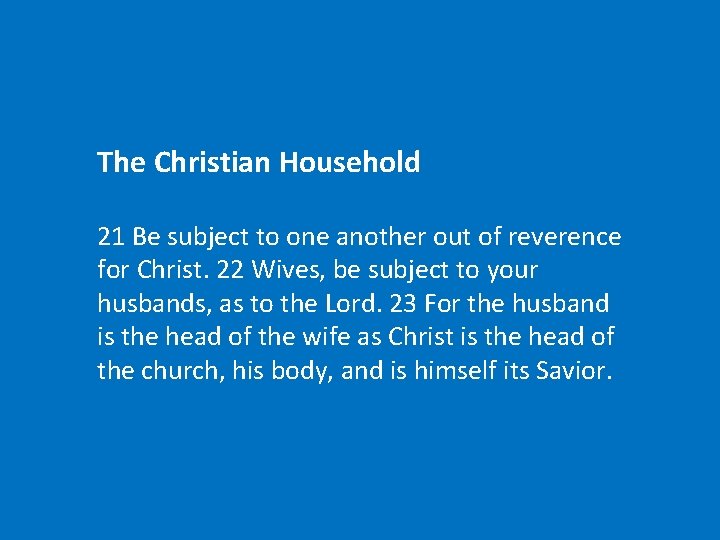 The Christian Household

21 Be subject to one another out of reverence for Christ. 22 Wives, be subject to your husbands, as to the Lord. 23 For the husband is the head of the wife as Christ is the head of the church, his body, and is himself its Savior.